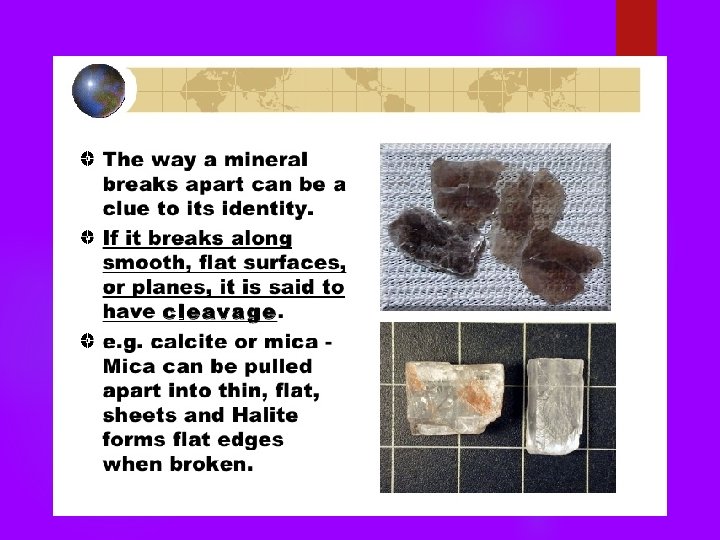 The way a mineral breaks apart can be a clue to its identity.

If it breaks along smooth, flat surfaces, or planes, it is said to have cleavage.

e.g. calcite or mica - Mica can be pulled apart into thin, flat, sheets and Halite forms flat edges when broken.